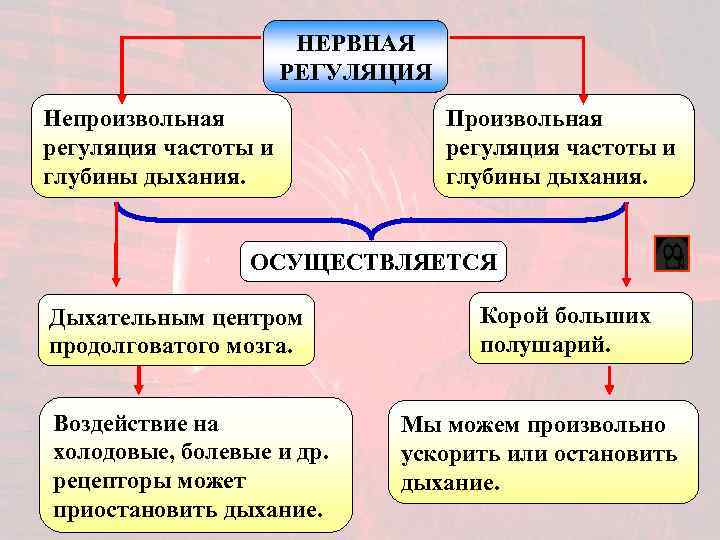 НЕРВНАЯ РЕГУЛЯЦИЯ

Непроизвольная регуляция частоты и глубины дыхания.

Произвольная регуляция частоты и глубины дыхания.

ОСУЩЕСТВЛЯЕТСЯ

Дыхательным центром продолговатого мозга.

Корой больших полушарий.

Воздействие на холодовые, болевые и др. рецепторы может приостановить дыхание.

Мы можем произвольно ускорить или остановить дыхание.